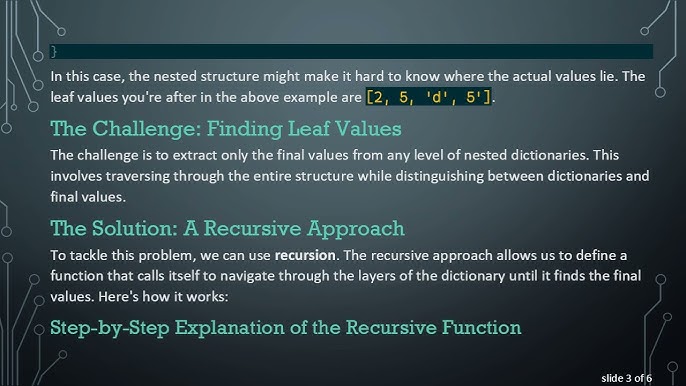 }

In this case, the nested structure might make it hard to know where the actual values lie. The leaf values you're after in the above example are [2, 5, 'd', 5'].

The Challenge: Finding Leaf Values

The challenge is to extract only the final values from any level of nested dictionaries. This involves traversing through the entire structure while distinguishing between dictionaries and final values.

The Solution: A Recursive Approach

To tackle this problem, we can use recursion. The recursive approach allows us to define a function that calls itself to navigate through the layers of the dictionary until it finds the final values. Here's how it works:

Step-by-Step Explanation of the Recursive Function

slide 3 of 6